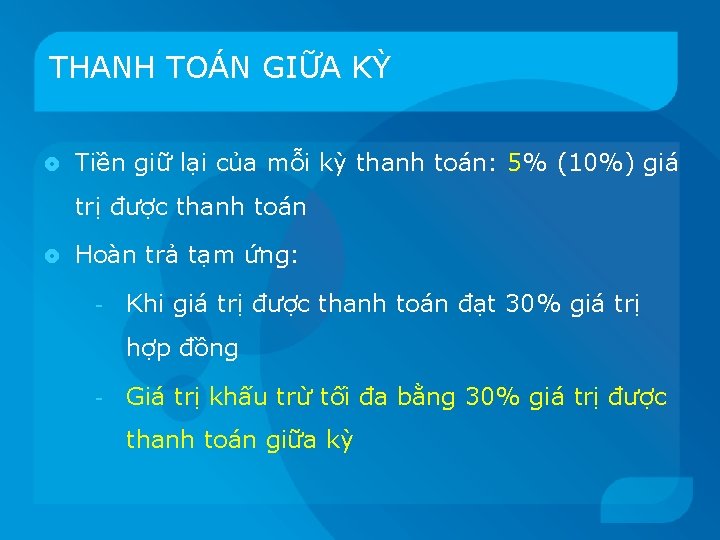 THANH TOÁN GIỮA KỲ

Tiền giữ lại của mỗi kỳ thanh toán: 5% (10%) giá trị được thanh toán

Hoàn trả tạm ứng:

- Khi giá trị được thanh toán đạt 30% giá trị hợp đồng

- Giá trị khấu trừ tối đa bằng 30% giá trị được thanh toán giữa kỳ